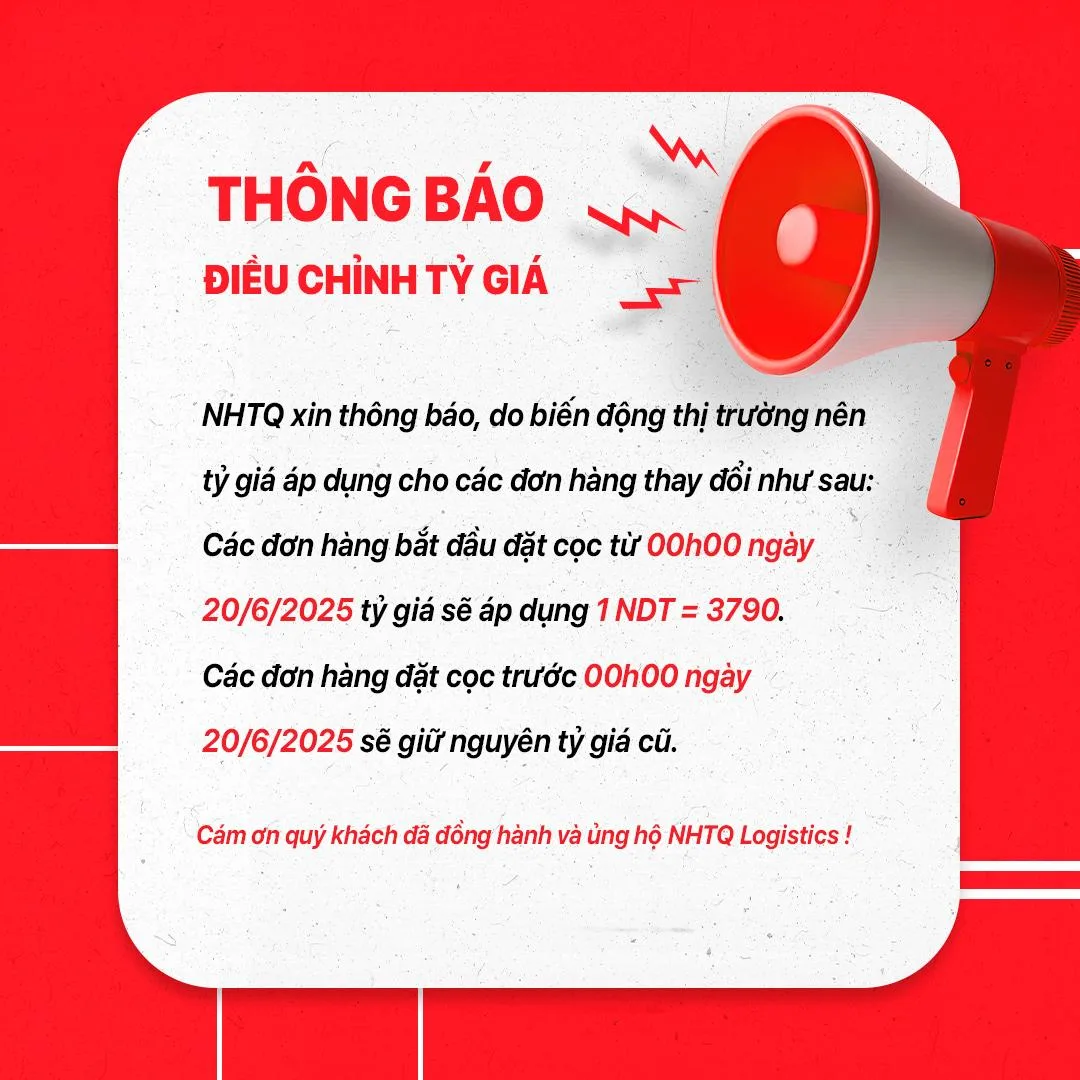 THÔNG BÁO
ĐIỀU CHỈNH TỶ GIÁ

NHTQ xin thông báo, do biến động thị trường nên tỷ giá áp dụng cho các đơn hàng thay đổi như sau:
Các đơn hàng bắt đầu đặt cọc từ 00h00 ngày 20/6/2025 tỷ giá sẽ áp dụng 1 NDT = 3790.
Các đơn hàng đặt cọc trước 00h00 ngày 20/6/2025 sẽ giữ nguyên tỷ giá cũ.

Cám ơn quý khách đã đồng hành và ủng hộ NHTQ Logistics !